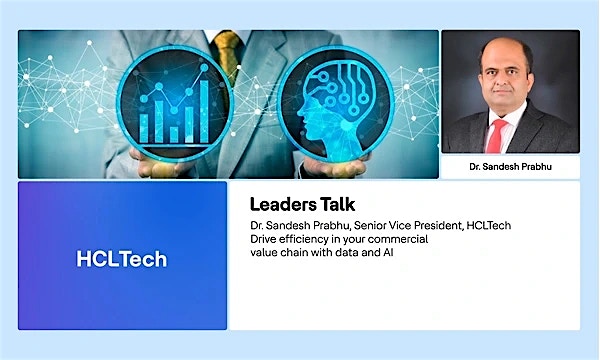 Dr. Sandesh Prabhu

HCLTech

Leaders Talk

Dr. Sandesh Prabhu, Senior Vice President, HCLTech
Drive efficiency in your commercial value chain with data and AI